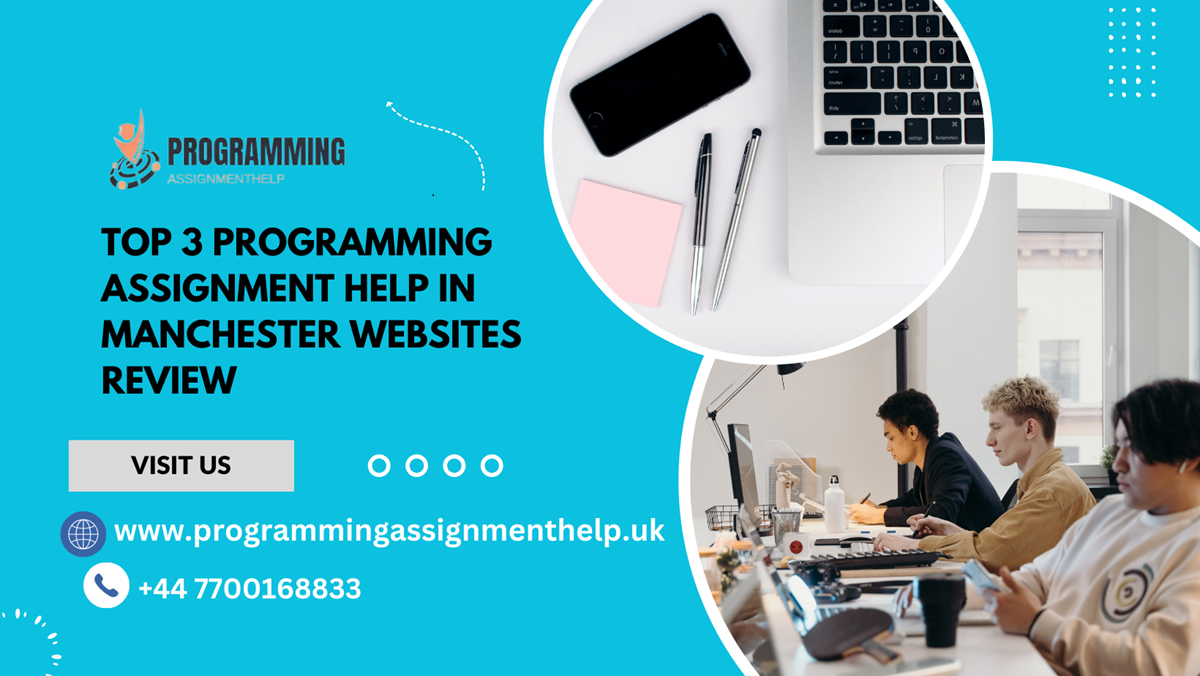 PROGRAMMING
ASSIGNMENTHELP

TOP 3 PROGRAMMING ASSIGNMENT HELP IN MANCHESTER WEBSITES REVIEW

VISIT US

www.programmingassignmenthelp.uk

+44 7700168833